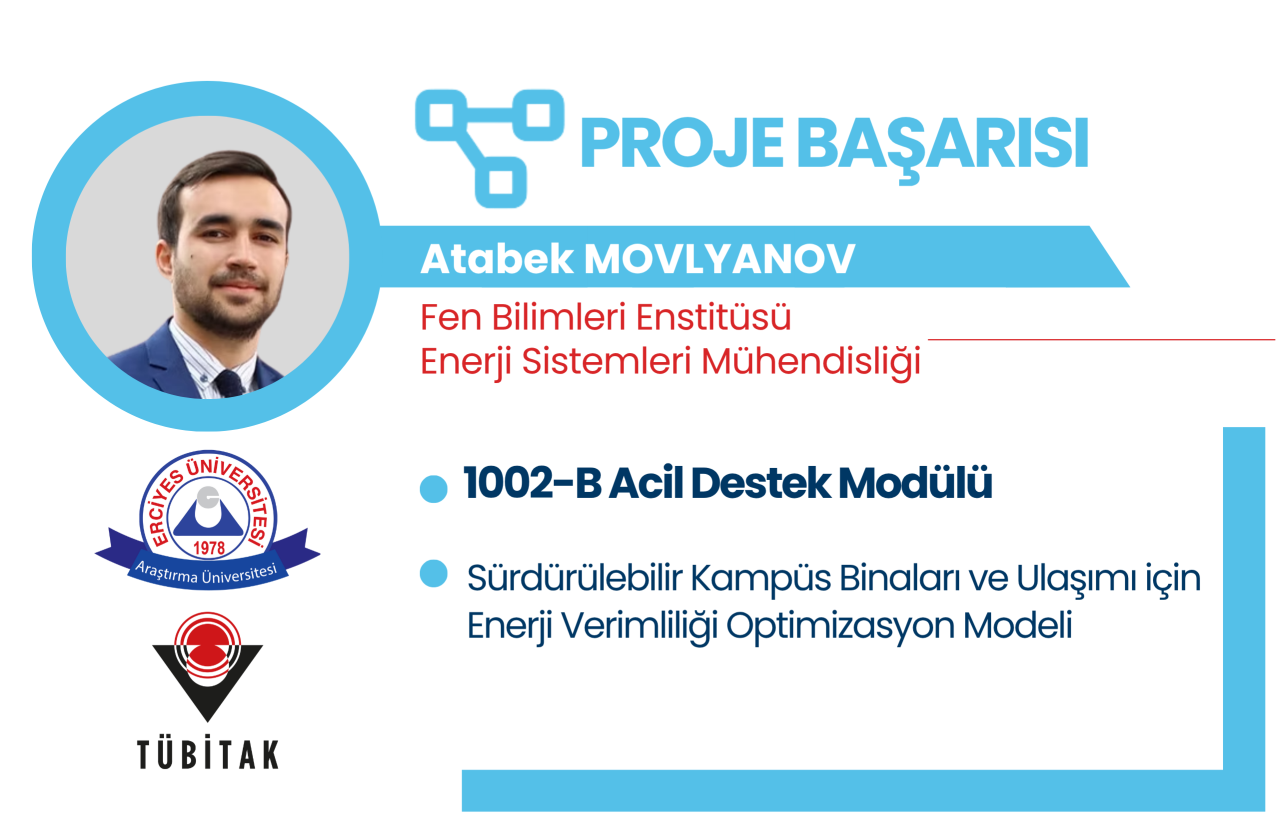 PROJE BAŞARISI

Atabek MOVLYANOV

Fen Bilimleri Enstitüsü
Enerji Sistemleri Mühendisliği

ERCİYES ÜNİVERSİTESİ
1978
Araştırma Üniversitesi

TÜBİTAK

1002-B Acil Destek Modülü

Sürdürülebilir Kampüs Binaları ve Ulaşımı için Enerji Verimliliği Optimizasyon Modeli